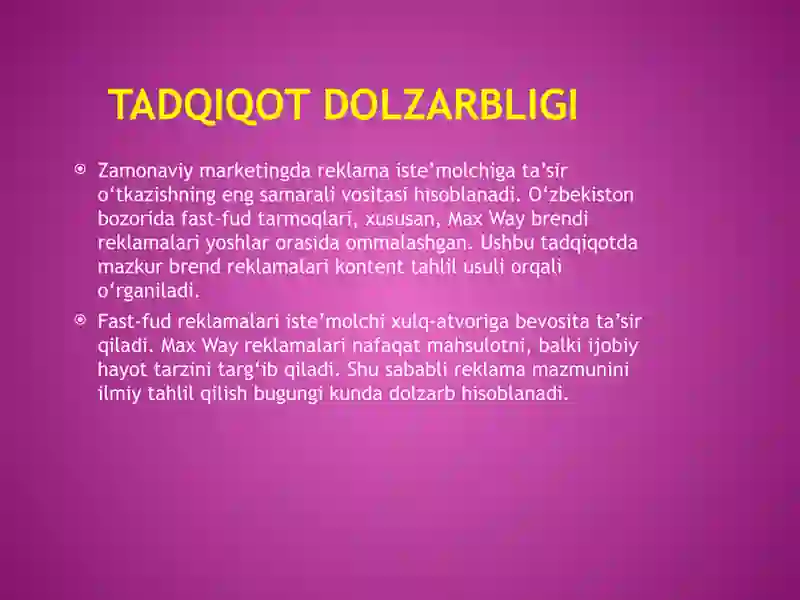 TADQIQOT DOLZARBLIGI

Zamonaviy marketingda reklama iste'molchiga ta'sir o'tkazishning eng samarali vositasi hisoblanadi. O'zbekiston bozorida fast-fud tarmoqlari, xususan, Max Way brendi reklamalari yoshlar orasida ommalashgan. Ushbu tadqiqotda mazkur brend reklamalari kontent tahlil usuli orqali o'rganiladi.

Fast-fud reklamalari iste'molchi xulq-atvoriga bevosita ta'sir qiladi. Max Way reklamalari nafaqat mahsulotni, balki ijobiy hayot tarzini targ'ib qiladi. Shu sababli reklama mazmunini ilmiy tahlil qilish bugungi kunda dolzarb hisoblanadi.